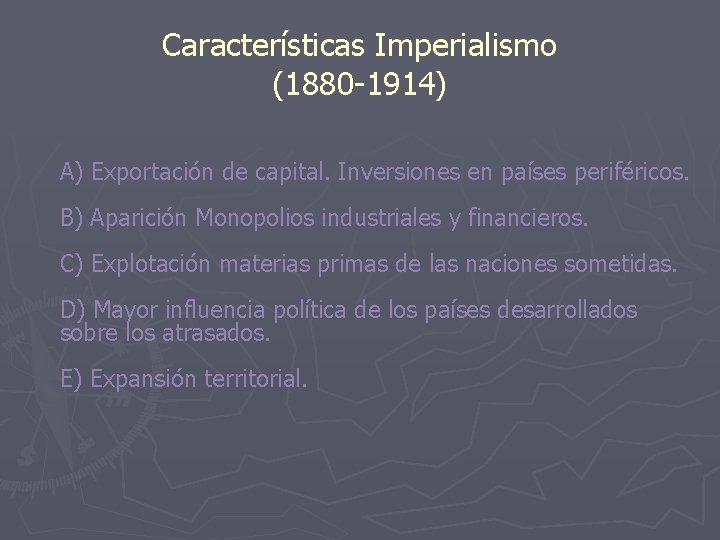 Características Imperialismo (1880-1914)

A) Exportación de capital. Inversiones en países periféricos.

B) Aparición Monopolios industriales y financieros.

C) Explotación materias primas de las naciones sometidas.

D) Mayor influencia política de los países desarrollados sobre los atrasados.

E) Expansión territorial.